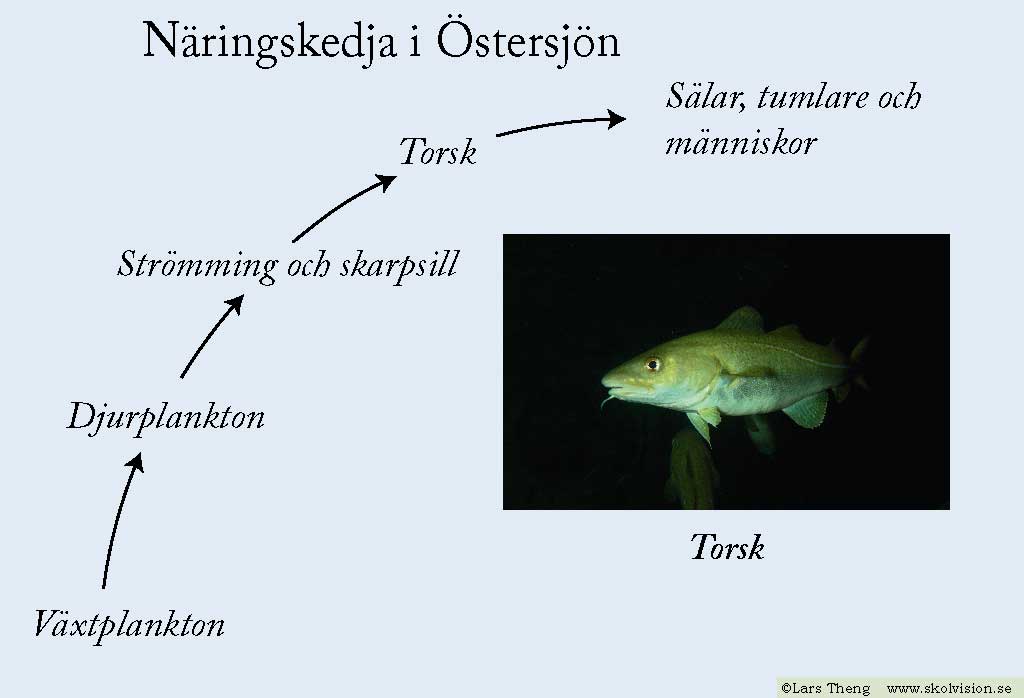 Näringskedja i Östersjön

Sälar, tumlare och människor

Torsk

Strömming och skarpsill

Djurplankton

Växtplankton

Torsk

©Lars Theng www.skolvision.se